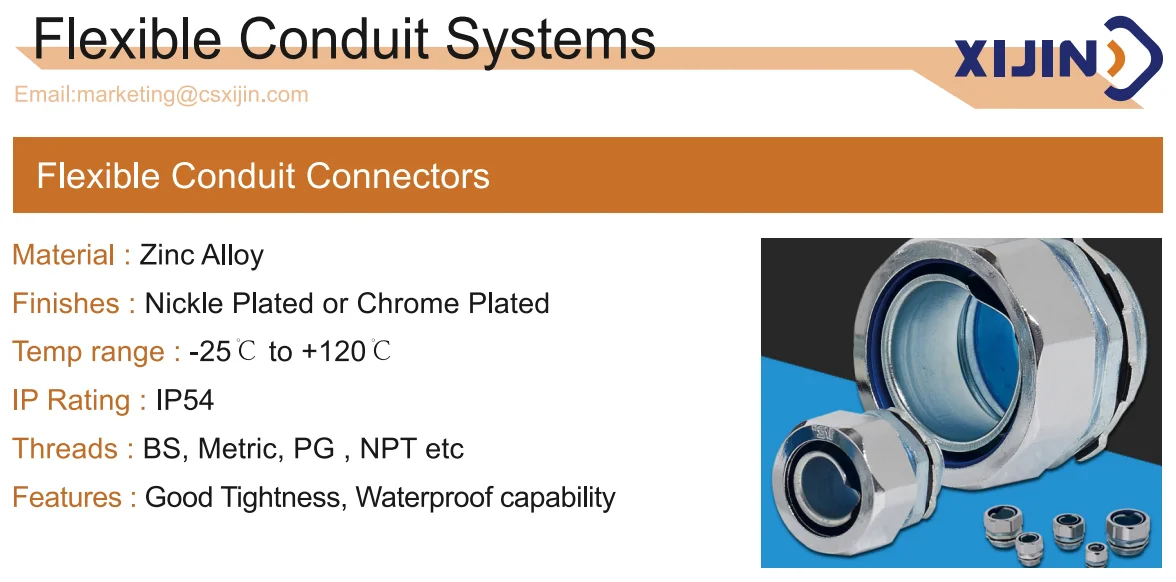 Flexible Conduit Systems

XIJIN

Email:marketing@csxijin.com

Flexible Conduit Connectors

Material : Zinc Alloy

Finishes : Nickle Plated or Chrome Plated

Temp range : -25℃ to +120℃

IP Rating : IP54

Threads : BS, Metric, PG , NPT etc

Features : Good Tightness, Waterproof capability